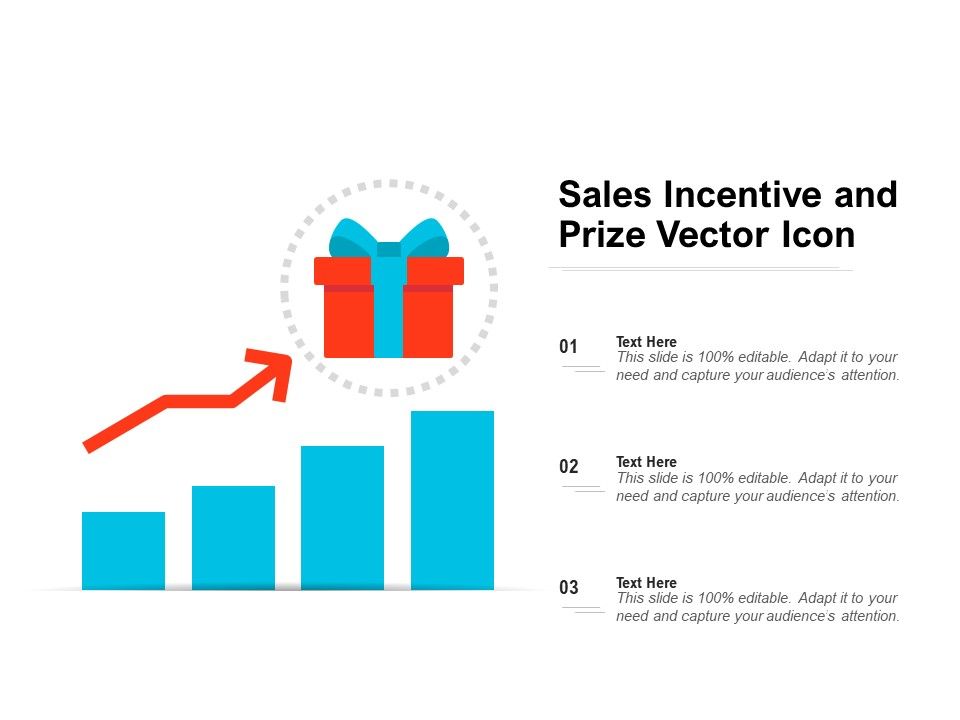 Sales Incentive and Prize Vector Icon

01
Text Here
This slide is 100% editable. Adapt it to your need and capture your audience's attention.

02
Text Here
This slide is 100% editable. Adapt it to your need and capture your audience's attention.

03
Text Here
This slide is 100% editable. Adapt it to your need and capture your audience's attention.